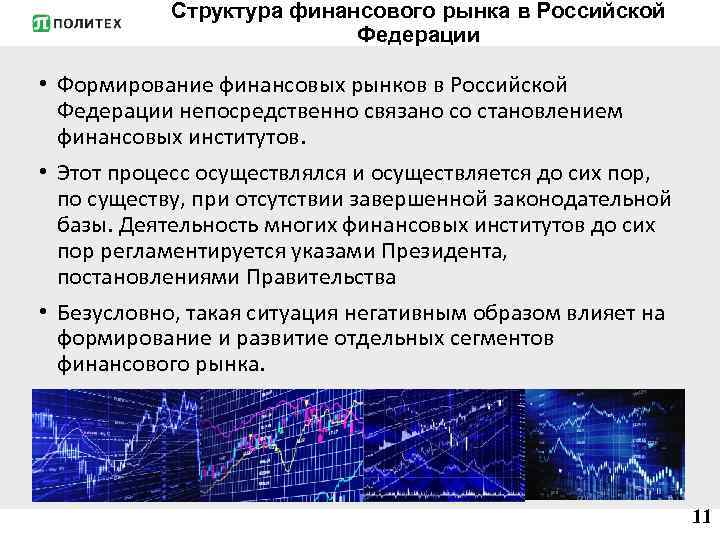 ПОЛИТЕХ

Структура финансового рынка в Российской Федерации

• Формирование финансовых рынков в Российской Федерации непосредственно связано со становлением финансовых институтов.

• Этот процесс осуществлялся и осуществляется до сих пор, по существу, при отсутствии завершенной законодательной базы. Деятельность многих финансовых институтов до сих пор регламентируется указами Президента, постановлениями Правительства

• Безусловно, такая ситуация негативным образом влияет на формирование и развитие отдельных сегментов финансового рынка.

11